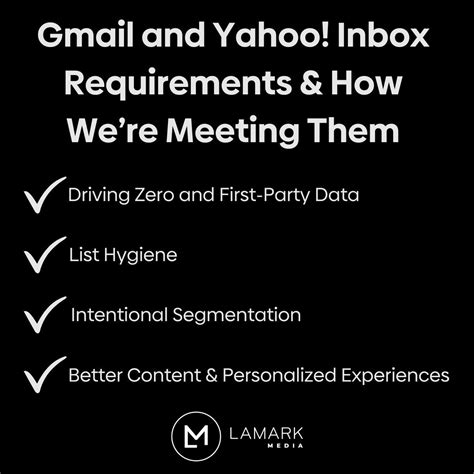 Gmail and Yahoo! Inbox Requirements & How We're Meeting Them

Driving Zero and First-Party Data

List Hygiene

Intentional Segmentation

Better Content & Personalized Experiences

LM LAMARK MEDIA